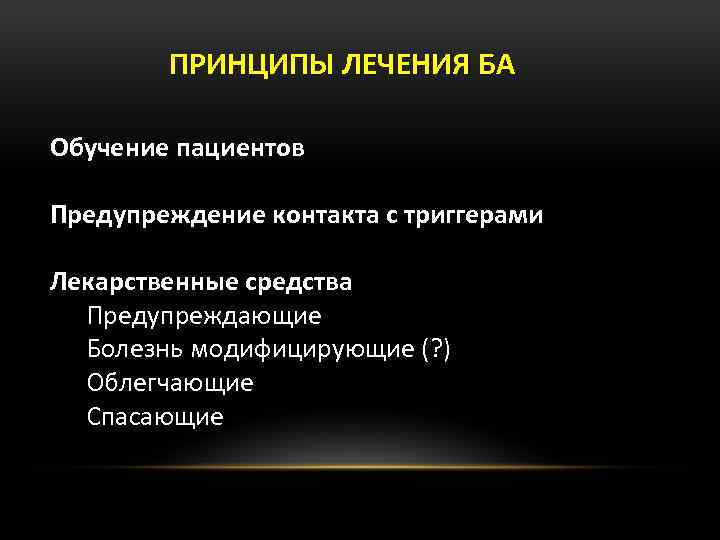 ПРИНЦИПЫ ЛЕЧЕНИЯ БА

Обучение пациентов

Предупреждение контакта с триггерами

Лекарственные средства
Предупреждающие
Болезнь модифицирующие (?)
Облегчающие
Спасающие